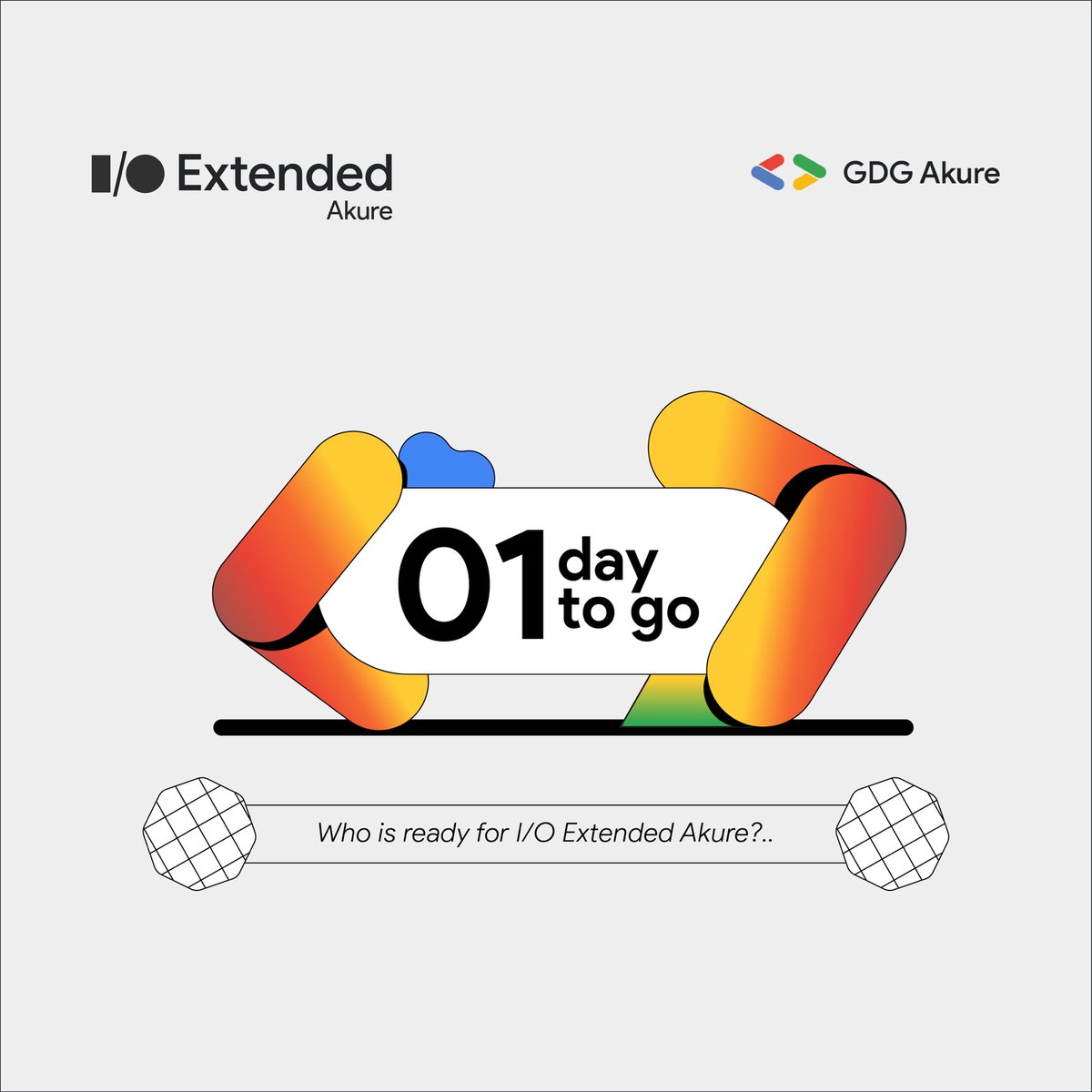 I/O Extended
Akure

GDG Akure

01 day to go

Who is ready for I/O Extended Akure?..